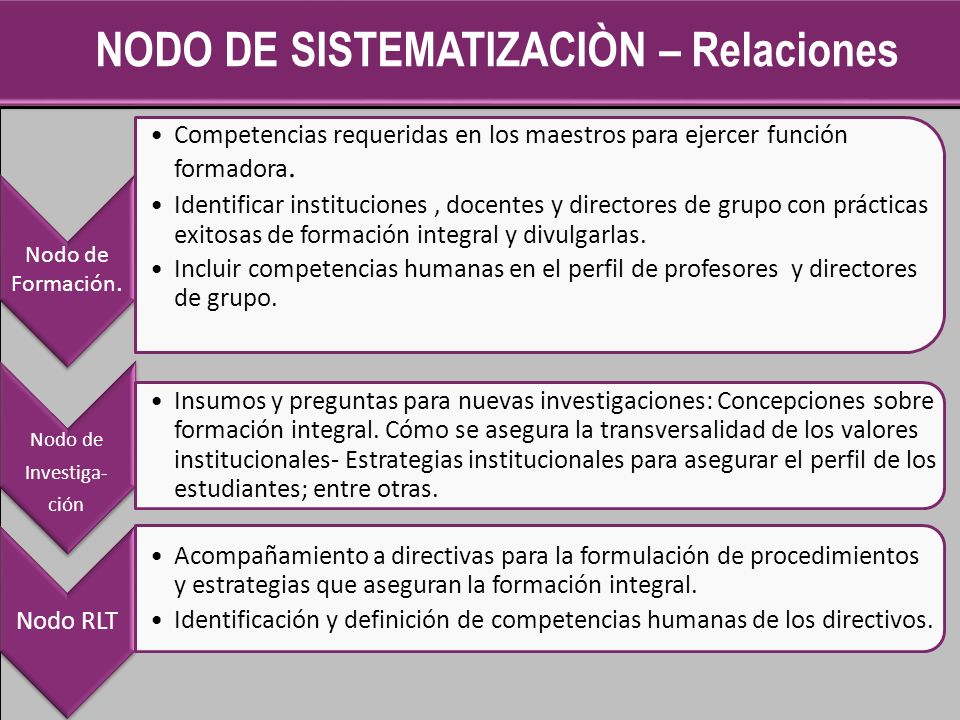 NODO DE SISTEMATIZACIÒN – Relaciones

Nodo de Formación.

• Competencias requeridas en los maestros para ejercer función formadora.
• Identificar instituciones , docentes y directores de grupo con prácticas exitosas de formación integral y divulgarlas.
• Incluir competencias humanas en el perfil de profesores y directores de grupo.

Nodo de Investigación

• Insumos y preguntas para nuevas investigaciones: Concepciones sobre formación integral. Cómo se asegura la transversalidad de los valores institucionales- Estrategias institucionales para asegurar el perfil de los estudiantes; entre otras.

Nodo RLT

• Acompañamiento a directivas para la formulación de procedimientos y estrategias que aseguran la formación integral.
• Identificación y definición de competencias humanas de los directivos.